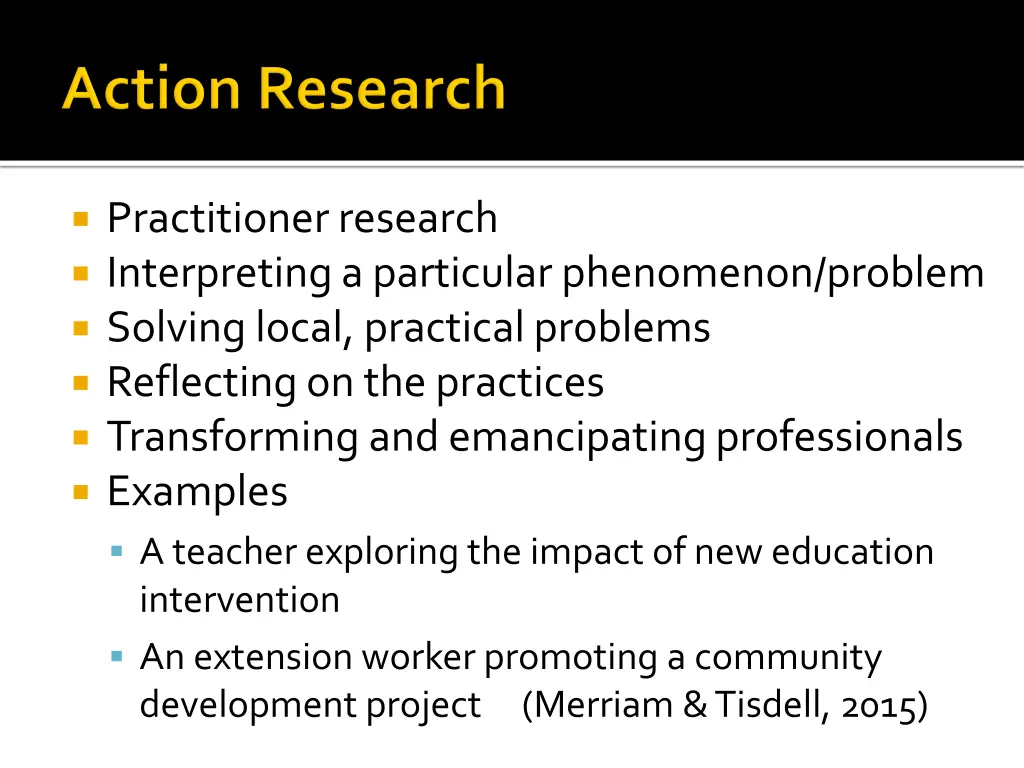 Action Research

- Practitioner research
- Interpreting a particular phenomenon/problem
- Solving local, practical problems
- Reflecting on the practices
- Transforming and emancipating professionals
- Examples
  - A teacher exploring the impact of new education intervention
  - An extension worker promoting a community development project (Merriam & Tisdell, 2015)